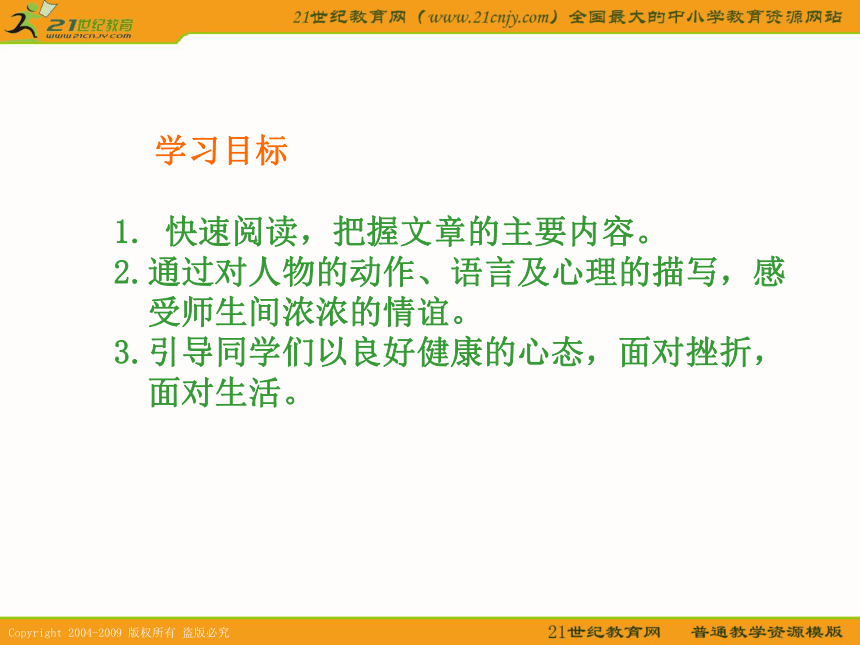 21世纪教育
www.21cnjy.com

21世纪教育网（www.21cnjy.com）全国最大的中小学教育资源网站

学习目标

1. 快速阅读，把握文章的主要内容。
2.通过对人物的动作、语言及心理的描写，感受师生间浓浓的情谊。
3.引导同学们以良好健康的心态，面对挫折，面对生活。

Copyright 2004-2009 版权所有 盗版必究

21世纪教育网 普通教学资源模版